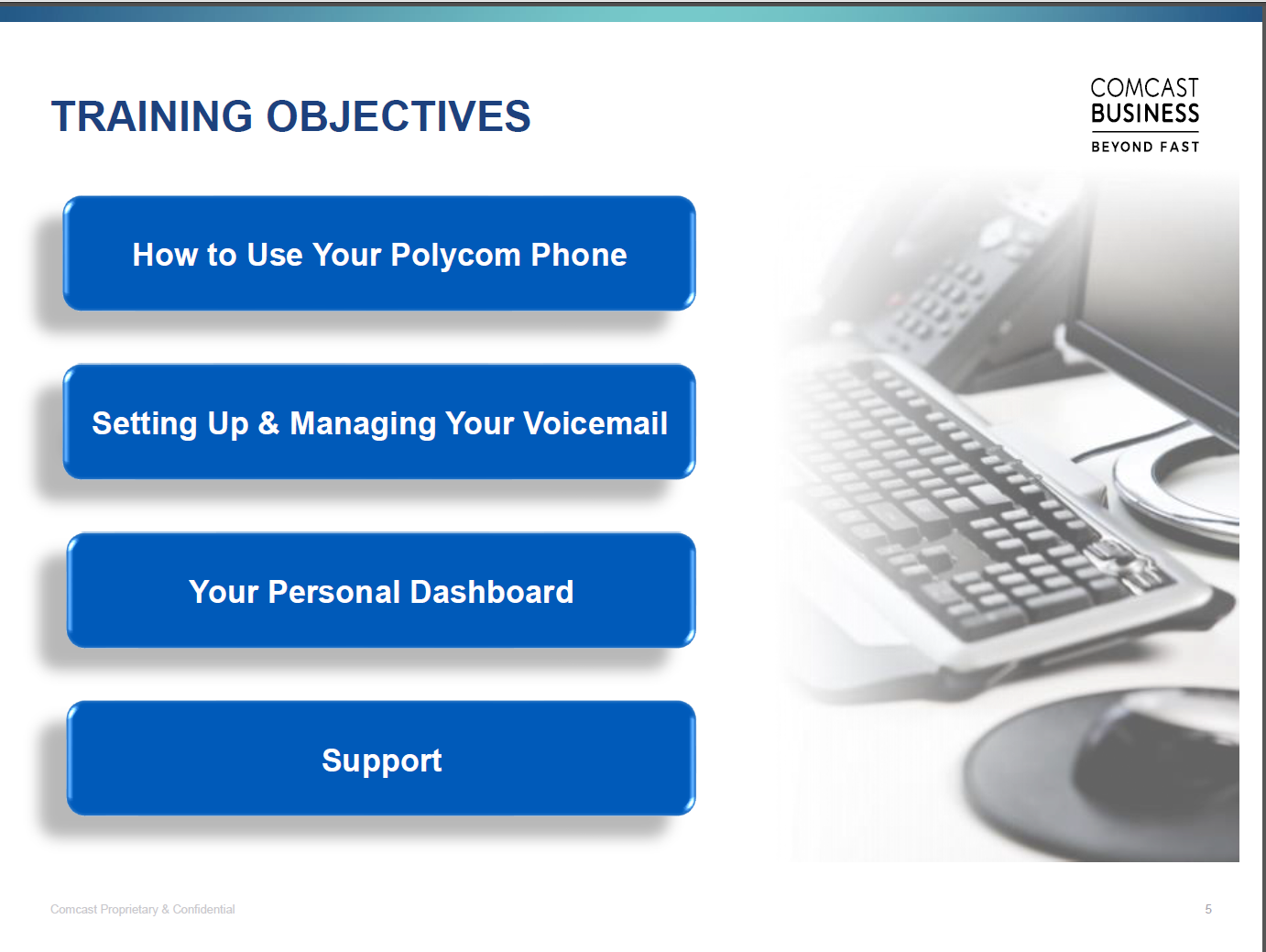 TRAINING OBJECTIVES

COMCAST
BUSINESS
BEYOND FAST

How to Use Your Polycom Phone

Setting Up & Managing Your Voicemail

Your Personal Dashboard

Support

Comcast Proprietary & Confidential

5